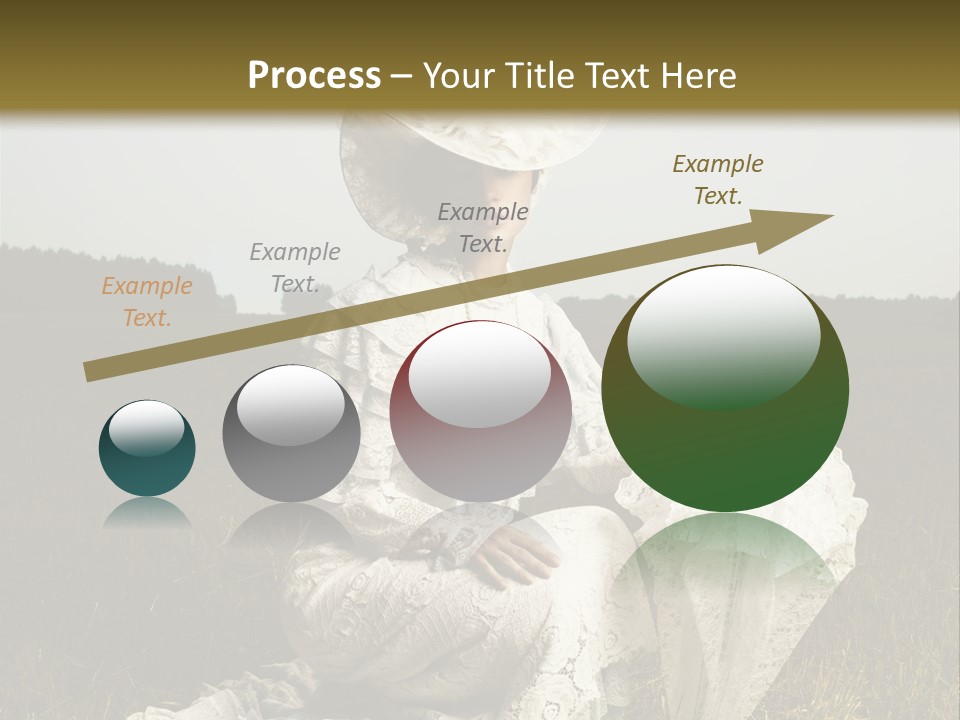 Process – Your Title Text Here

Example Text.

Example Text.

Example Text.

Example Text.